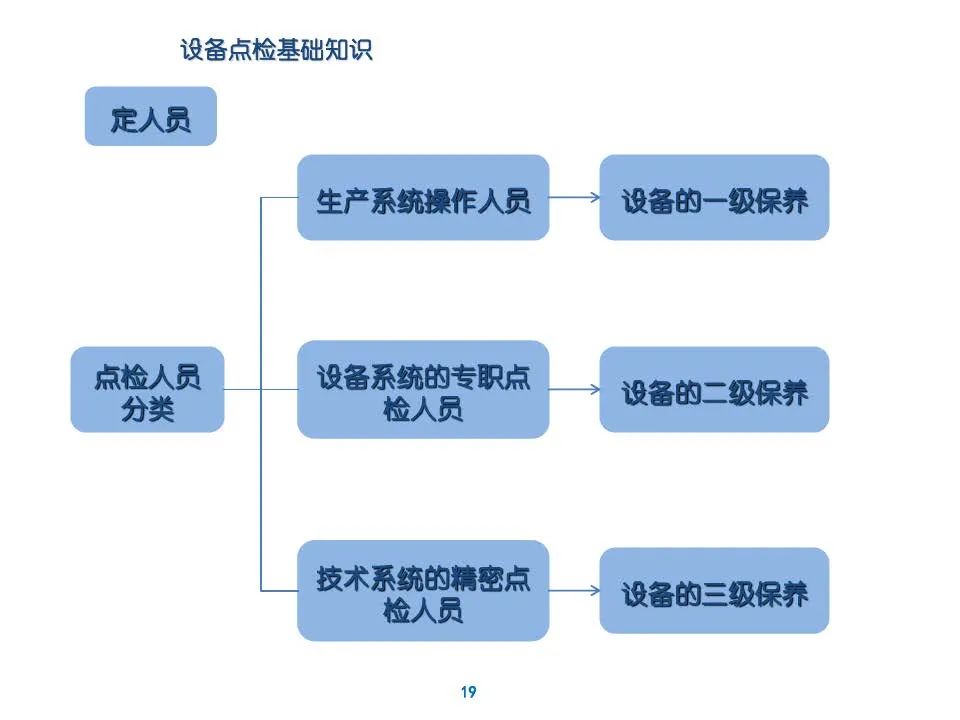 设备点检基础知识

定人员

点检人员分类

生产系统操作人员

设备的一级保养

设备系统的专职点检人员

设备的二级保养

技术系统的精密点检人员

设备的三级保养

19